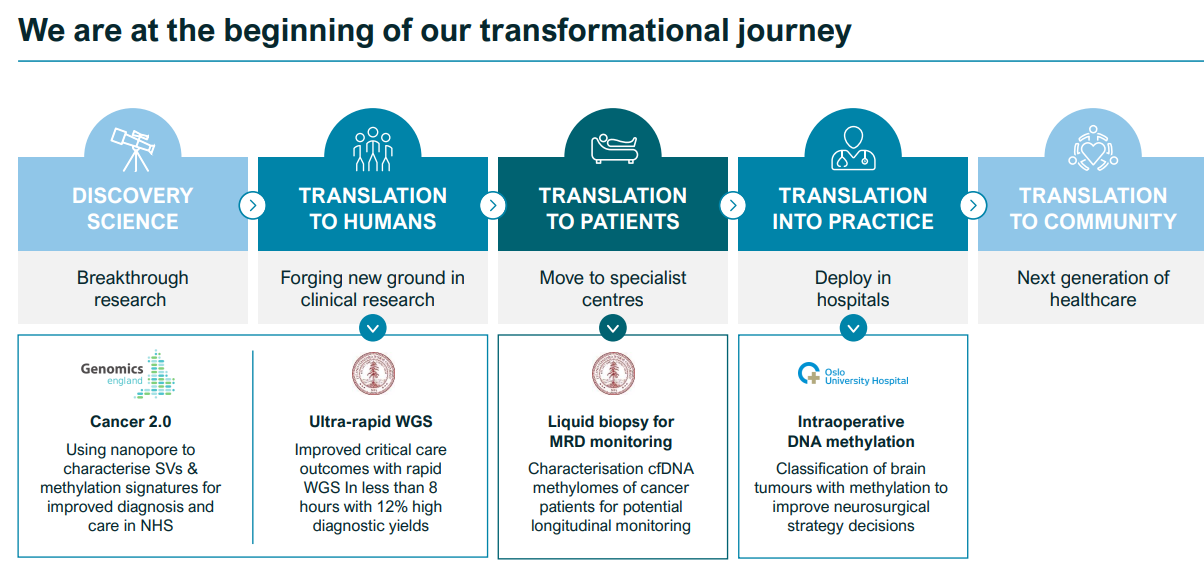 We are at the beginning of our transformational journey

DISCOVERY SCIENCE

Breakthrough research

TRANSLATION TO HUMANS

Forging new ground in clinical research

TRANSLATION TO PATIENTS

Move to specialist centres

TRANSLATION INTO PRACTICE

Deploy in hospitals

TRANSLATION TO COMMUNITY

Next generation of healthcare

Genomics england

Cancer 2.0

Using nanopore to characterise SVs & methylation signatures for improved diagnosis and care in NHS

Ultra-rapid WGS

Improved critical care outcomes with rapid WGS In less than 8 hours with 12% high diagnostic yields

Liquid biopsy for MRD monitoring

Characterisation cfDNA methylomes of cancer patients for potential longitudinal monitoring

Oslo University Hospital

Intraoperative DNA methylation

Classification of brain tumours with methylation to improve neurosurgical strategy decisions